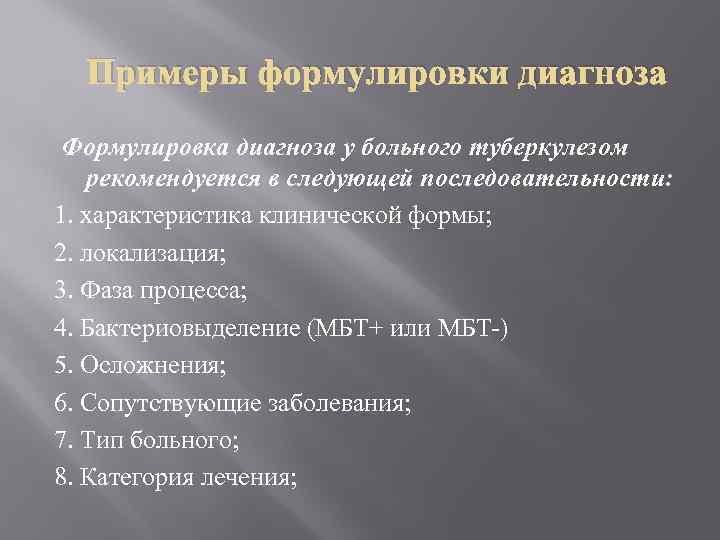 Примеры формулировки диагноза

Формулировка диагноза у больного туберкулезом рекомендуется в следующей последовательности:

1. характеристика клинической формы;

2. локализация;

3. Фаза процесса;

4. Бактериовыделение (МБТ+ или МБТ-)

5. Осложнения;

6. Сопутствующие заболевания;

7. Тип больного;

8. Категория лечения;